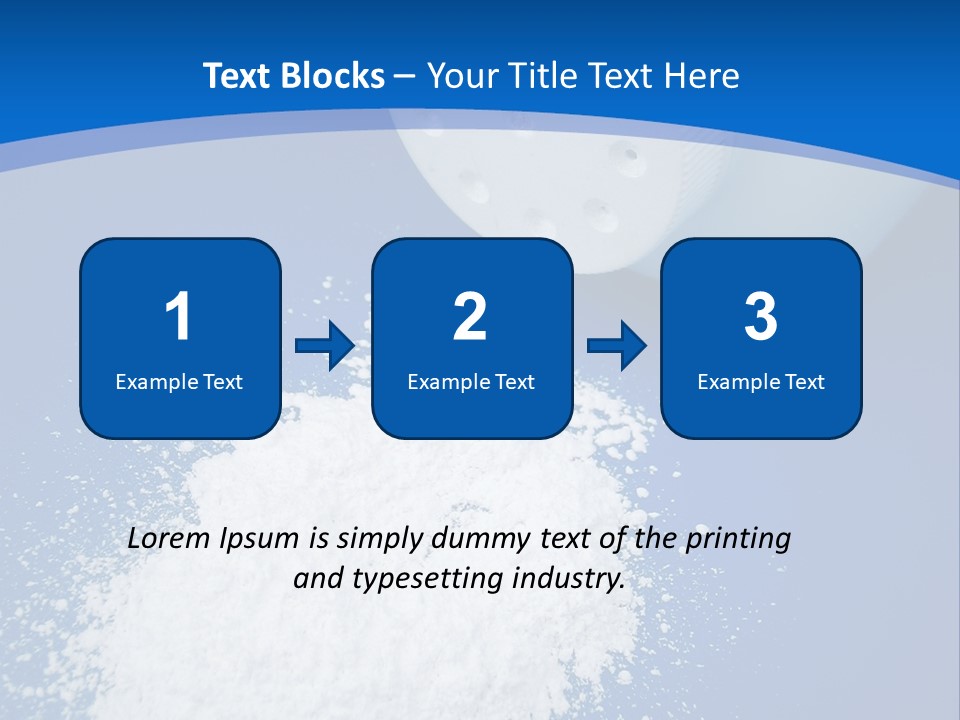 Text Blocks – Your Title Text Here

1
Example Text

2
Example Text

3
Example Text

Lorem Ipsum is simply dummy text of the printing and typesetting industry.